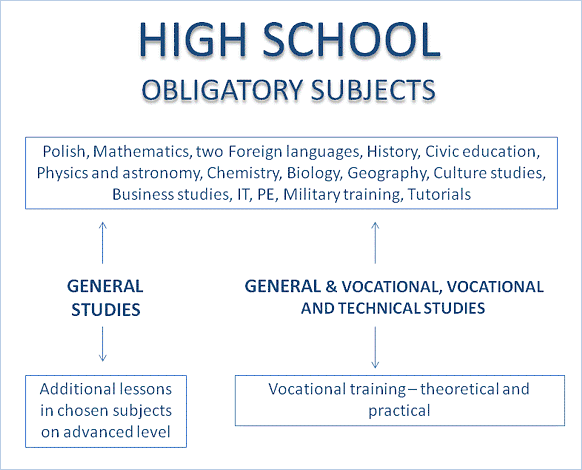 HIGH SCHOOL
OBLIGATORY SUBJECTS

Polish, Mathematics, two Foreign languages, History, Civic education, Physics and astronomy, Chemistry, Biology, Geography, Culture studies, Business studies, IT, PE, Military training, Tutorials

GENERAL STUDIES

GENERAL & VOCATIONAL, VOCATIONAL AND TECHNICAL STUDIES

Additional lessons in chosen subjects on advanced level

Vocational training – theoretical and practical